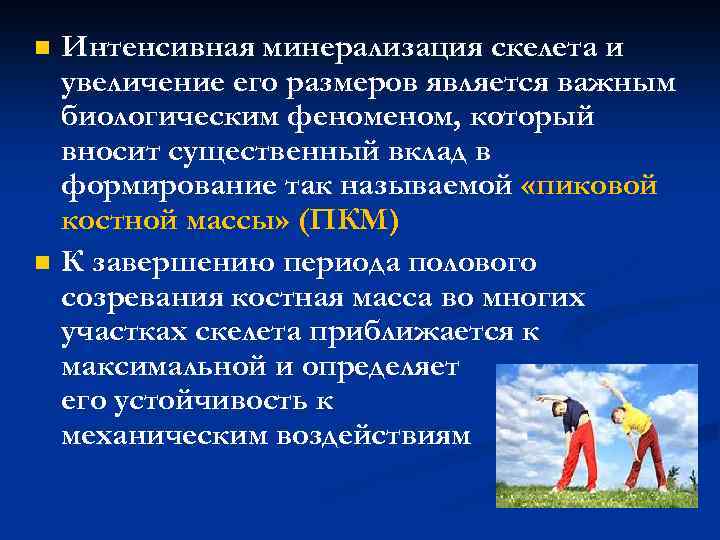 Интенсивная минерализация скелета и увеличение его размеров является важным биологическим феноменом, который вносит существенный вклад в формирование так называемой «пиковой костной массы» (ПКМ)

К завершению периода полового созревания костная масса во многих участках скелета приближается к максимальной и определяет его устойчивость к механическим воздействиям